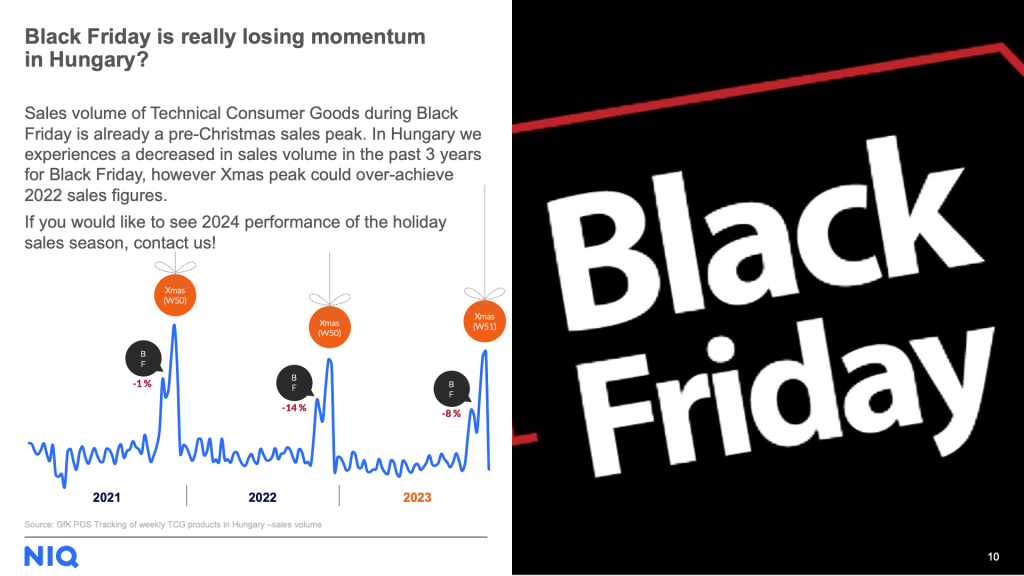 Black Friday is really losing momentum in Hungary?

Sales volume of Technical Consumer Goods during Black Friday is already a pre-Christmas sales peak. In Hungary we experiences a decreased in sales volume in the past 3 years for Black Friday, however Xmas peak could over-achieve 2022 sales figures.

If you would like to see 2024 performance of the holiday sales season, contact us!

Xmas (W50)

B F

-1 %

Xmas (W50)

B F

-14 %

Xmas (W51)

B F

-8 %

2021

2022

2023

Source: GfK POS Tracking of weekly TCG products in Hungary –sales volume

NIQ

Black Friday

10